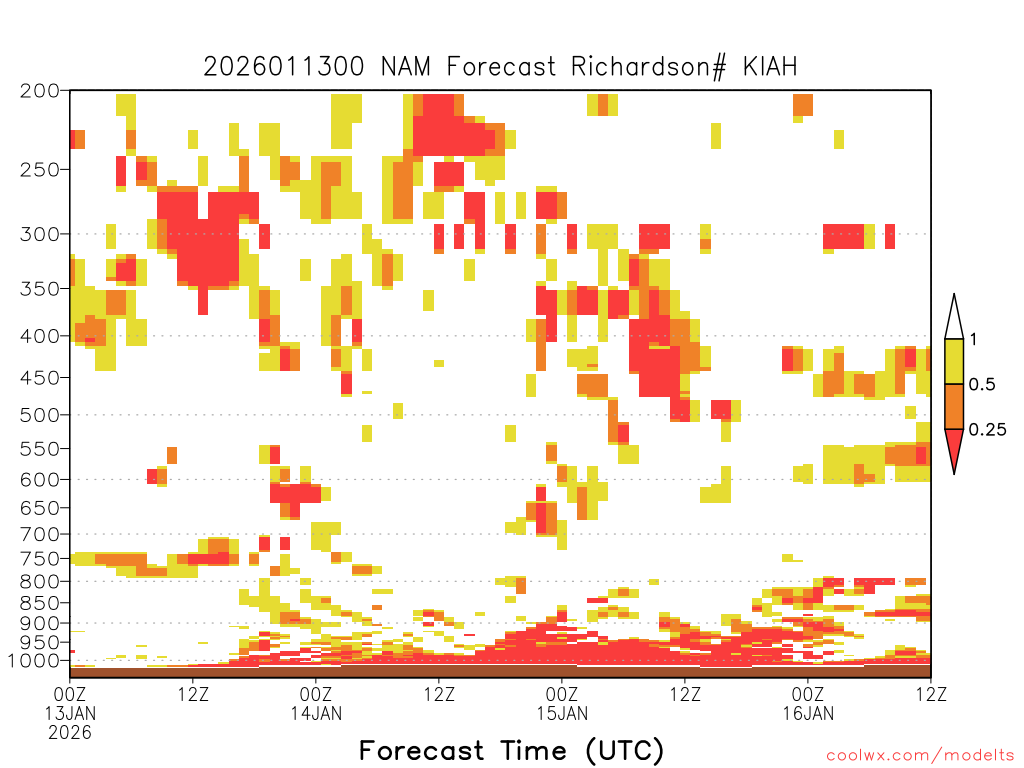 2026011300 NAM Forecast Richardson# KIAH

200
250
300
350
400
450
500
550
600
650
700
750
800
850
900
950
1000

1
0.5
0.25

00Z 13JAN 2026
12Z
00Z 14JAN
12Z
00Z 15JAN
12Z
00Z 16JAN
12Z

Forecast Time (UTC)

coolwx.com/modelts